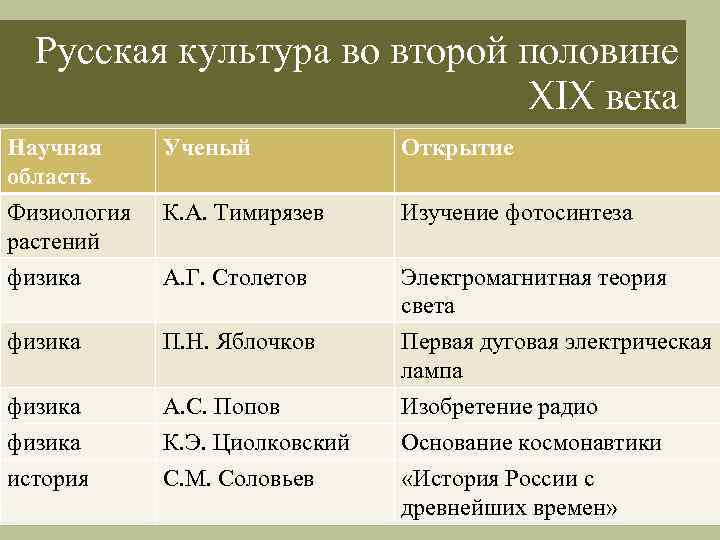 Русская культура во второй половине XIX века

| Научная область | Ученый | Открытие |
|---|---|---|
| Физиология растений | К.А. Тимирязев | Изучение фотосинтеза |
| физика | А.Г. Столетов | Электромагнитная теория света |
| физика | П.Н. Яблочков | Первая дуговая электрическая лампа |
| физика | А.С. Попов | Изобретение радио |
| физика | К.Э. Циолковский | Основание космонавтики |
| история | С.М. Соловьев | «История России с древнейших времен» |